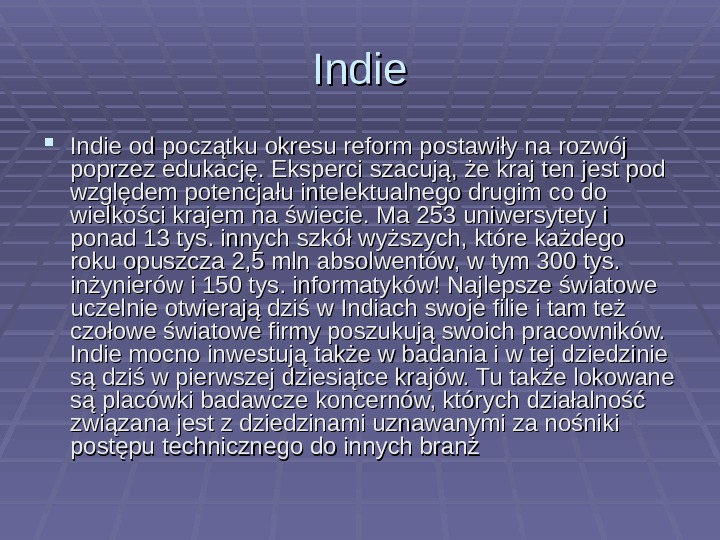 Indie

Indie od początku okresu reform postawiły na rozwój poprzez edukację. Eksperci szacują, że kraj ten jest pod względem potencjału intelektualnego drugim co do wielkości krajem na świecie. Ma 253 uniwersytety i ponad 13 tys. innych szkół wyższych, które każdego roku opuszcza 2,5 mln absolwentów, w tym 300 tys. inżynierów i 150 tys. informatyków! Najlepsze światowe uczelnie otwierają dziś w Indiach swoje filie i tam też czołowe światowe firmy poszukują swoich pracowników. Indie mocno inwestują także w badania i w tej dziedzinie są dziś w pierwszej dziesiątce krajów. Tu także lokowane są placówki badawcze koncernów, których działalność związana jest z dziedzinami uznawanymi za nośniki postępu technicznego do innych branż